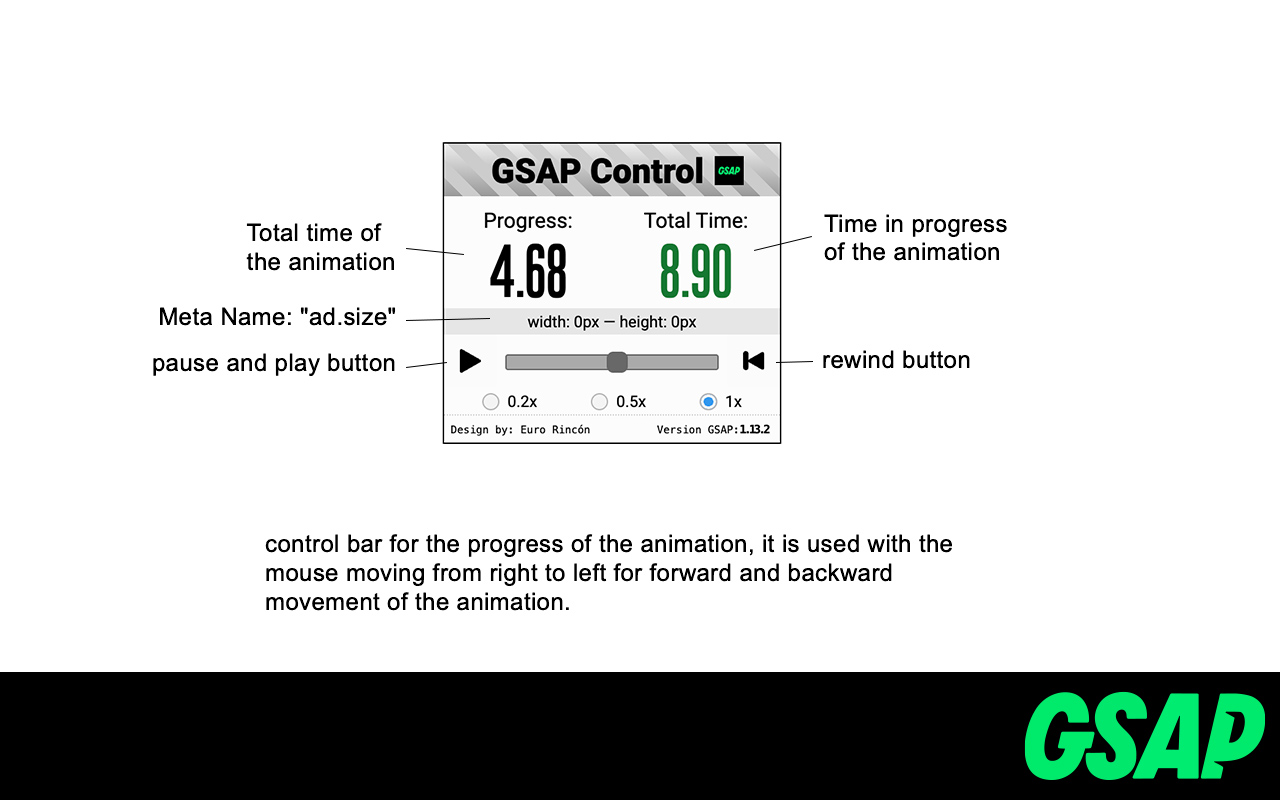 GSAP Control GSAP

Total time of the animation

Progress:
4.68

Total Time:
8.90

Time in progress of the animation

Meta Name: "ad.size"

width: 0px — height: 0px

pause and play button

rewind button

0.2x
0.5x
1x

Design by: Euro Rincón
Version GSAP:1.13.2

control bar for the progress of the animation, it is used with the mouse moving from right to left for forward and backward movement of the animation.

GSAP